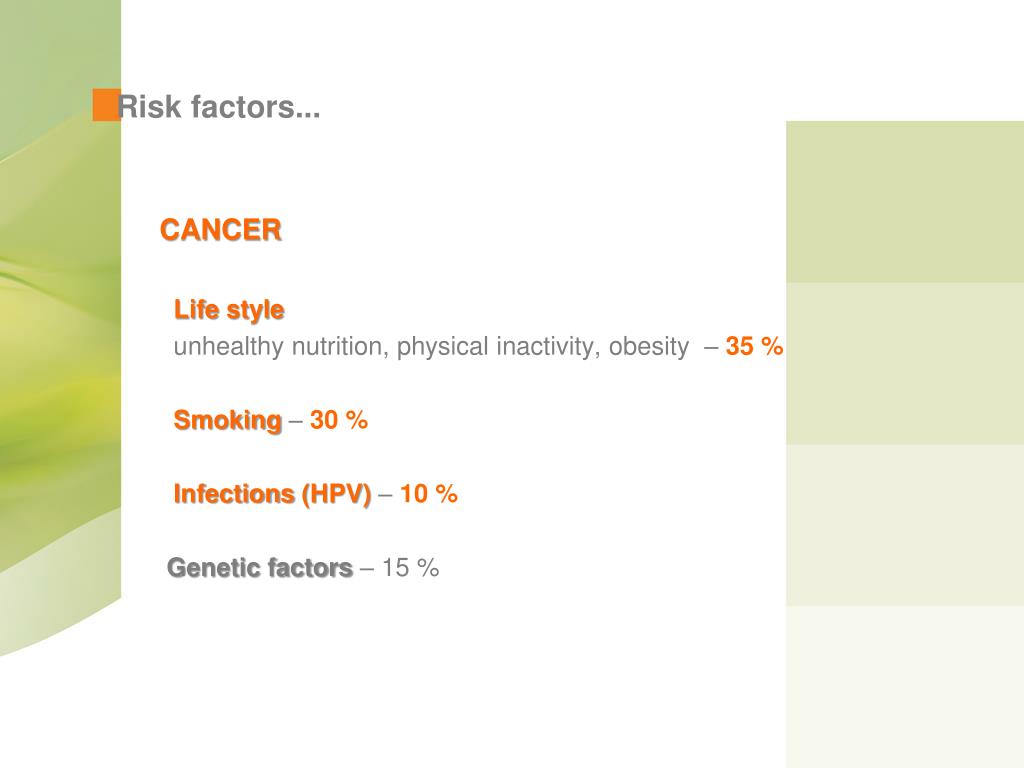 Risk factors...

CANCER

Life style
unhealthy nutrition, physical inactivity, obesity – 35 %

Smoking – 30 %

Infections (HPV) – 10 %

Genetic factors – 15 %